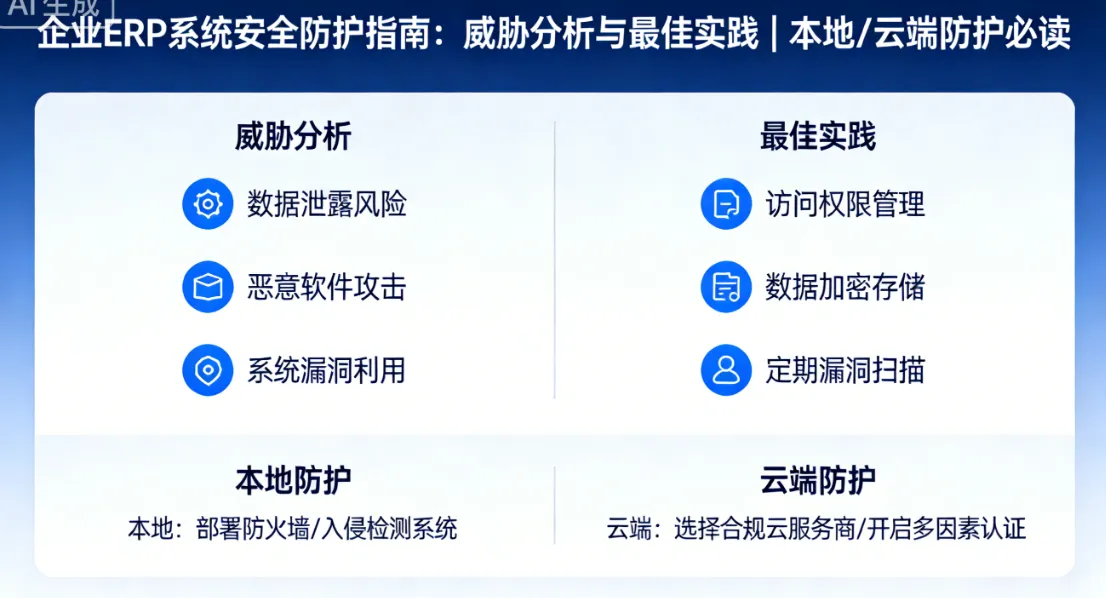 AI生成

企业ERP系统安全防护指南：威胁分析与最佳实践 | 本地/云端防护必读

威胁分析

数据泄露风险

恶意软件攻击

系统漏洞利用

最佳实践

访问权限管理

数据加密存储

定期漏洞扫描

本地防护

本地：部署防火墙/入侵检测系统

云端防护

云端：选择合规云服务商/开启多因素认证